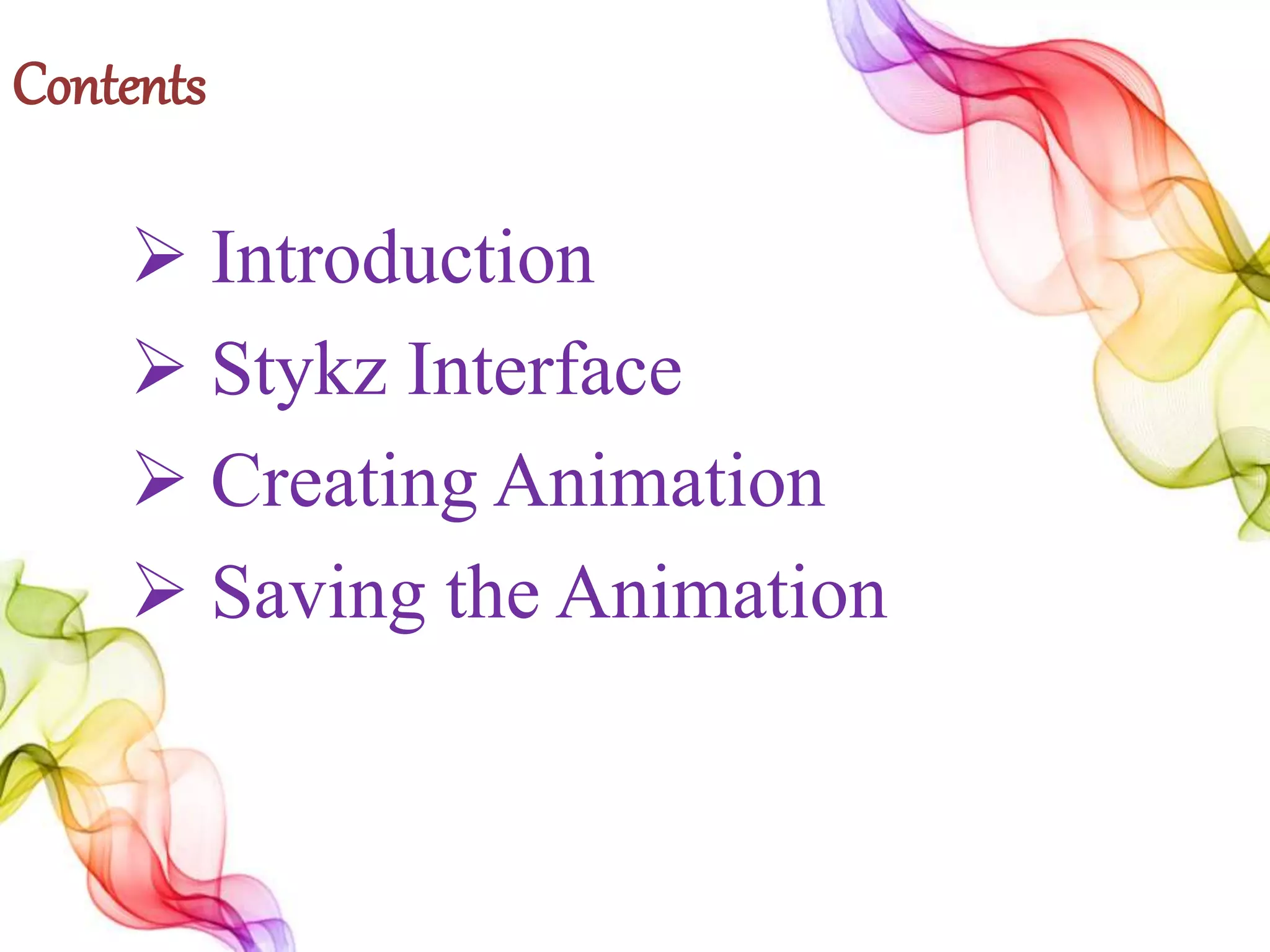 Contents

➢ Introduction
➢ Stykz Interface
➢ Creating Animation
➢ Saving the Animation